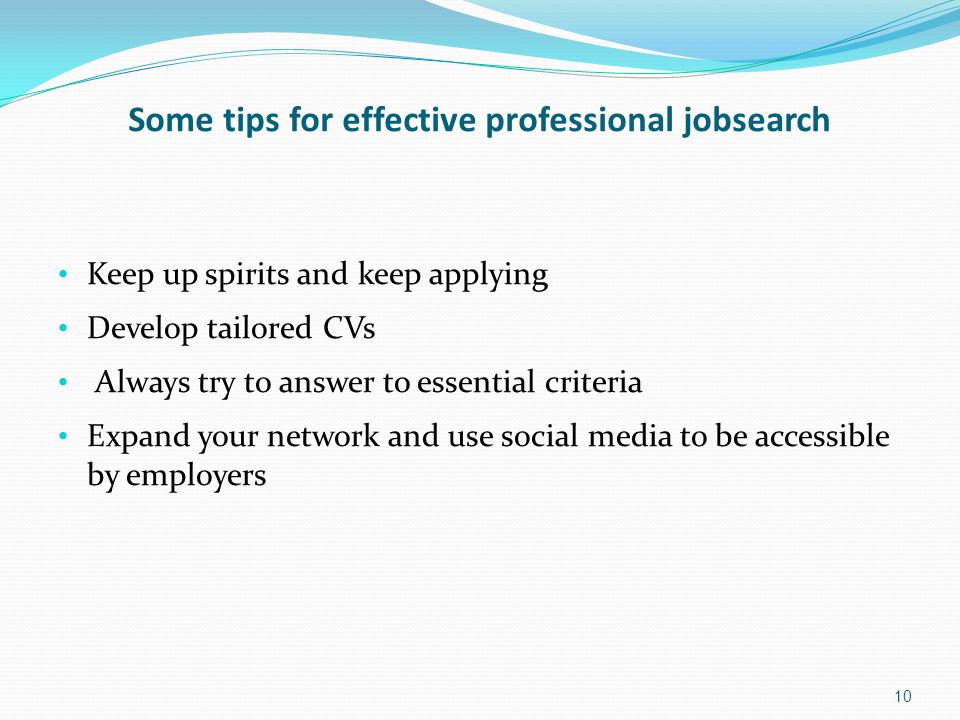 Some tips for effective professional jobsearch

• Keep up spirits and keep applying
• Develop tailored CVs
• Always try to answer to essential criteria
• Expand your network and use social media to be accessible by employers

10